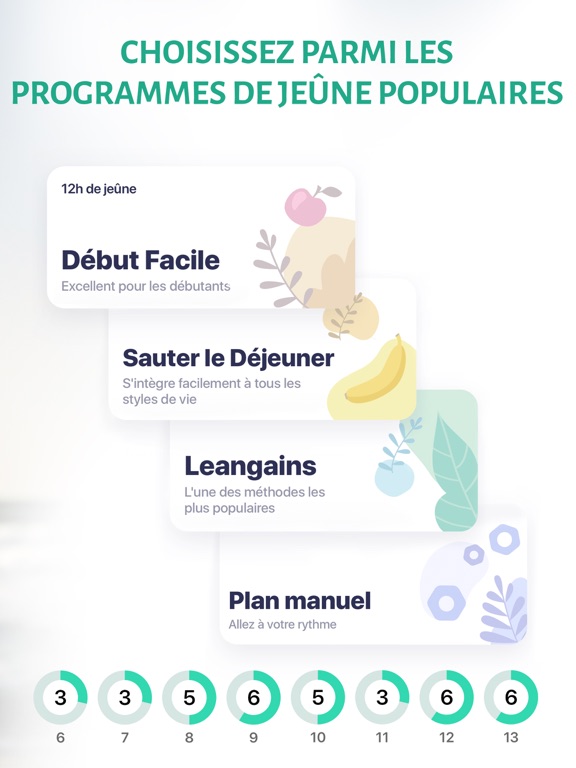 CHOISISSEZ PARMI LES PROGRAMMES DE JEÛNE POPULAIRES

12h de jeûne

Début Facile
Excellent pour les débutants

Sauter le Déjeuner
S'intègre facilement à tous les styles de vie

Leangains
L'une des méthodes les plus populaires

Plan manuel
Allez à votre rythme

3 3 5 6 5 3 6 6
6 7 8 9 10 11 12 13